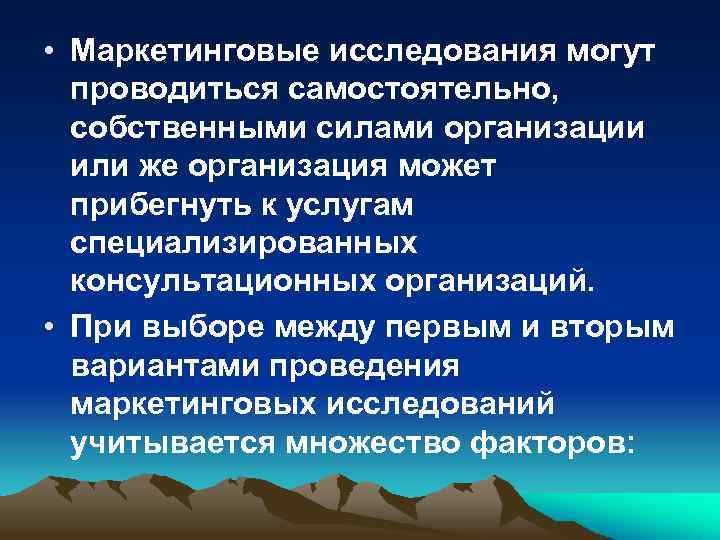 • Маркетинговые исследования могут проводиться самостоятельно, собственными силами организации или же организация может прибегнуть к услугам специализированных консультационных организаций.

• При выборе между первым и вторым вариантами проведения маркетинговых исследований учитывается множество факторов: